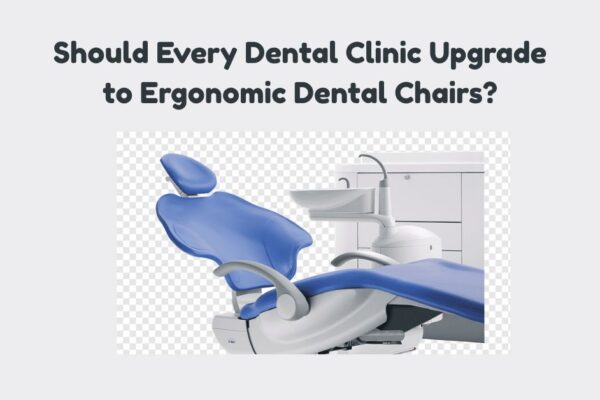 Should Every Dental Clinic Upgrade to Ergonomic Dental Chairs?